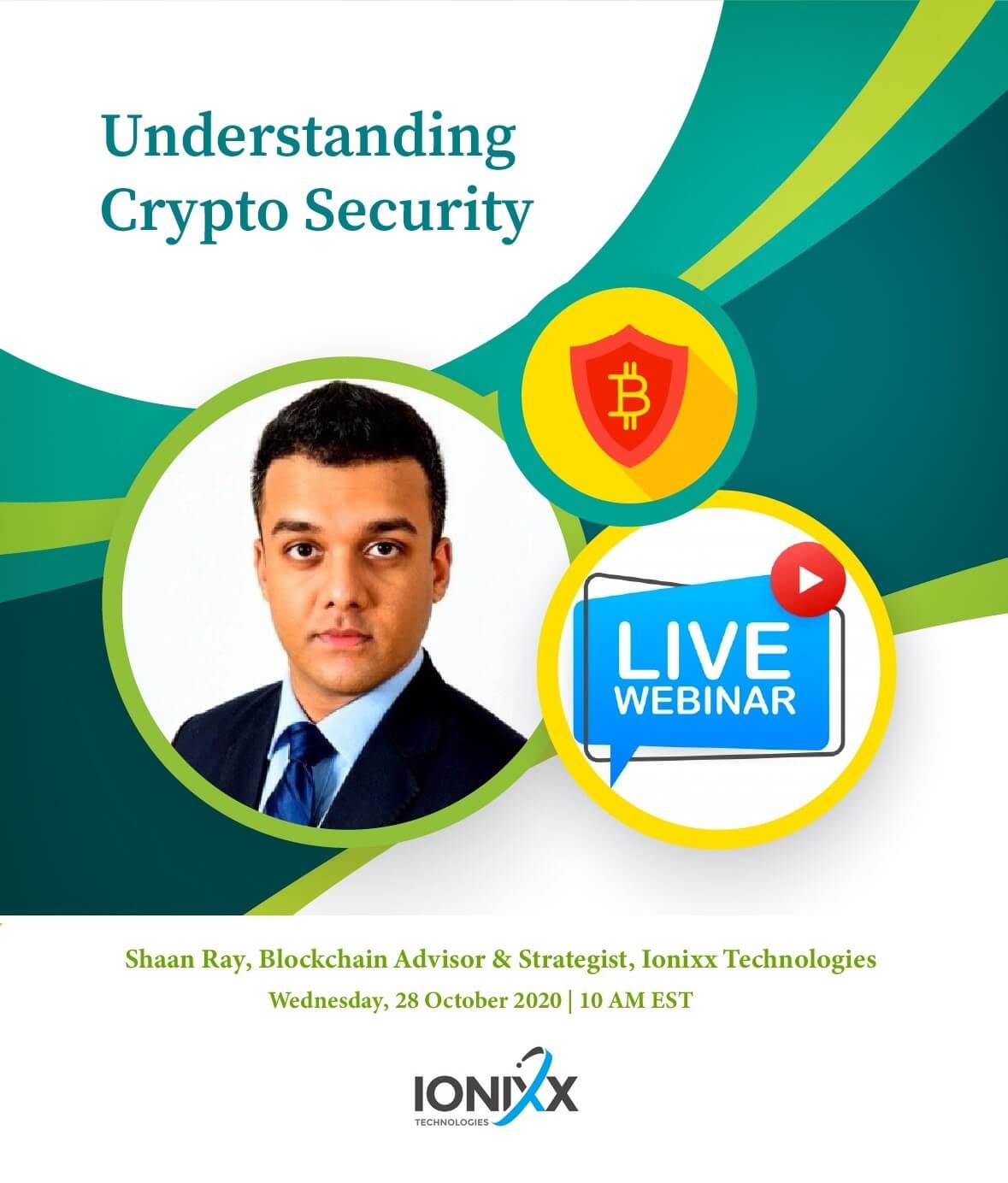 Understanding Crypto Security

LIVE WEBINAR

Shaan Ray, Blockchain Advisor & Strategist, Ionixx Technologies
Wednesday, 28 October 2020 | 10 AM EST

IONIXX
TECHNOLOGIES